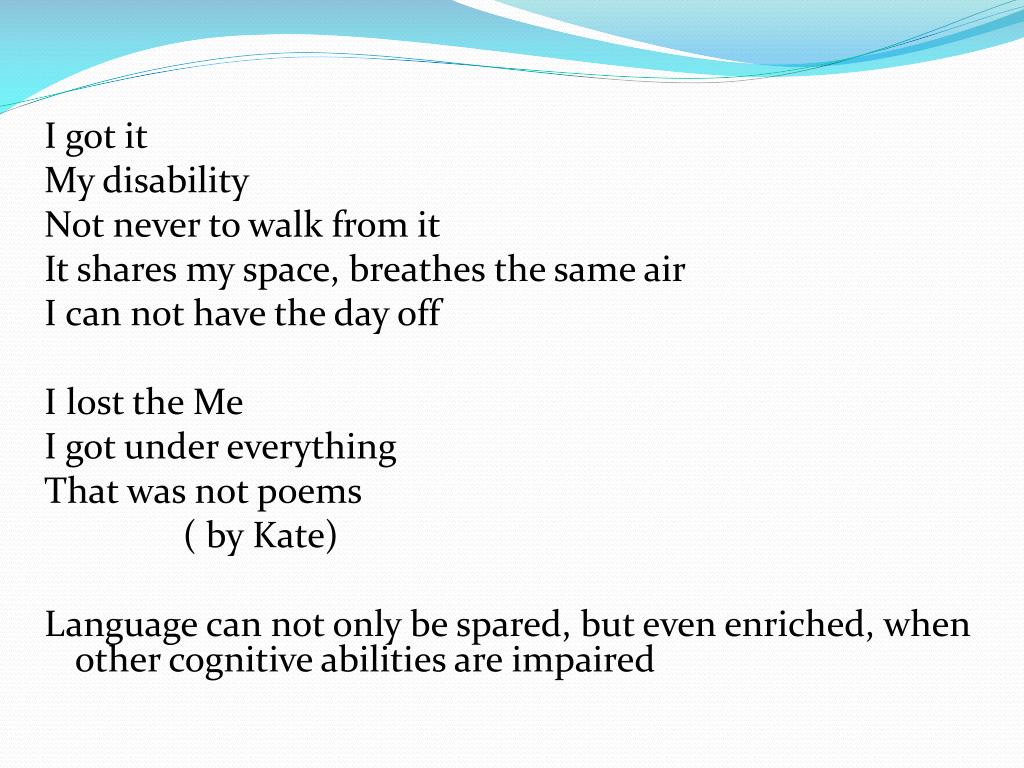 I got it
My disability
Not never to walk from it
It shares my space, breathes the same air
I can not have the day off

I lost the Me
I got under everything
That was not poems
( by Kate)

Language can not only be spared, but even enriched, when other cognitive abilities are impaired